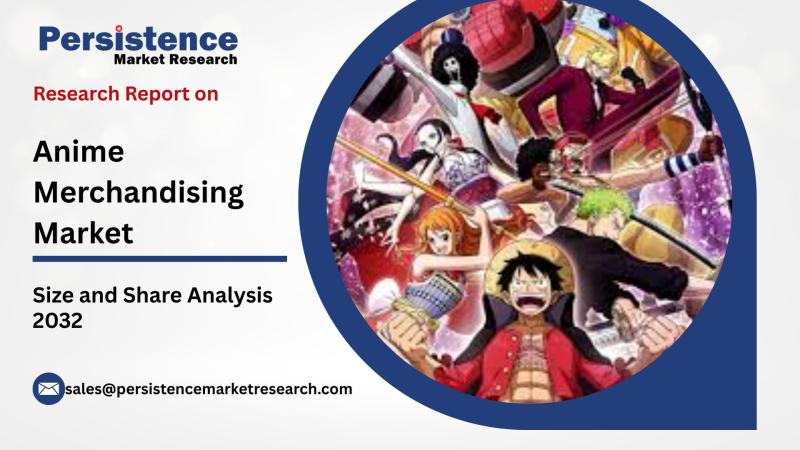 Persistence
Market Research

Research Report on

Anime Merchandising Market

Size and Share Analysis 2032

sales@persistencemarketresearch.com